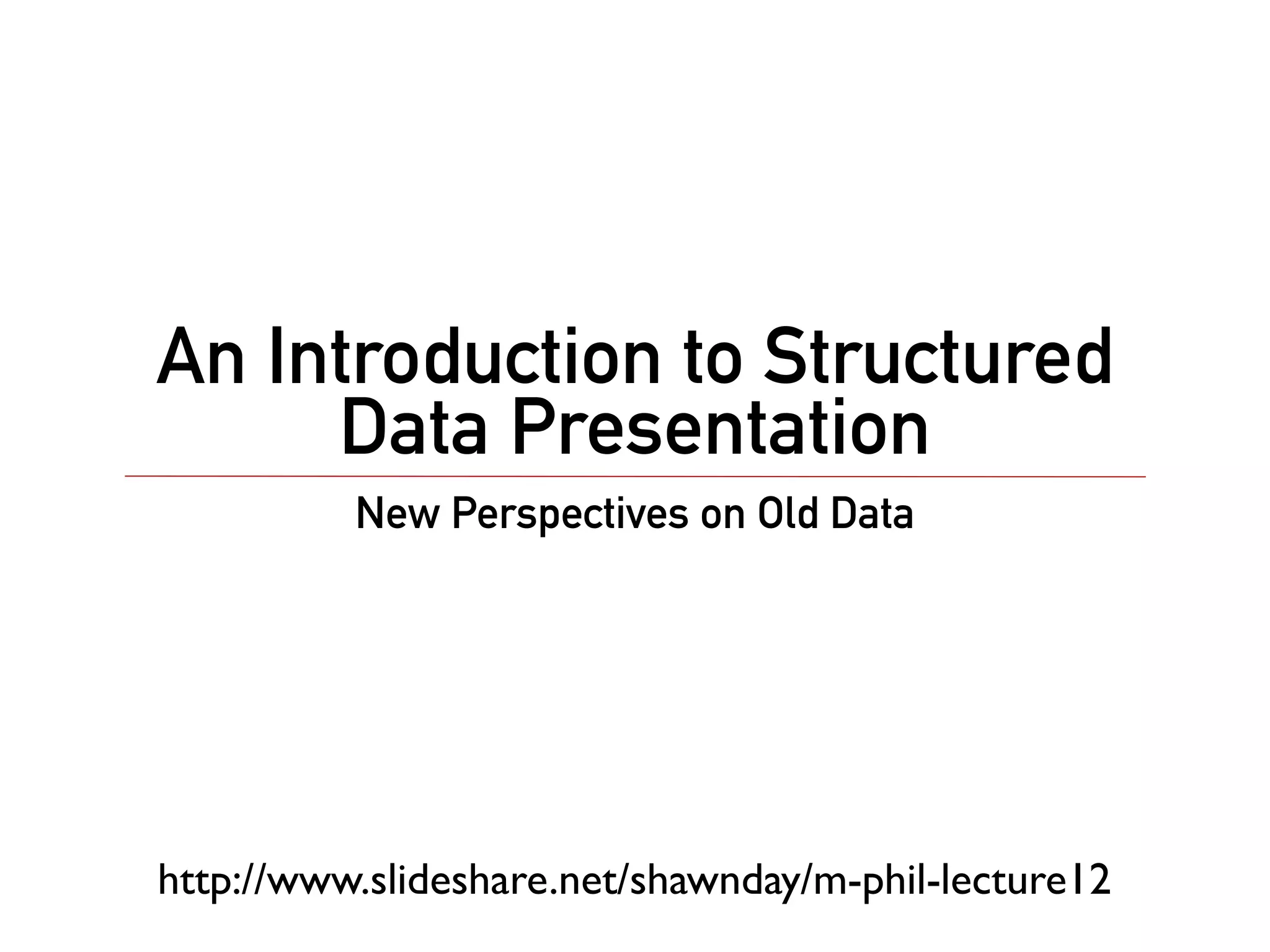 An Introduction to Structured Data Presentation

New Perspectives on Old Data

http://www.slideshare.net/shawnday/m-phil-lecture12